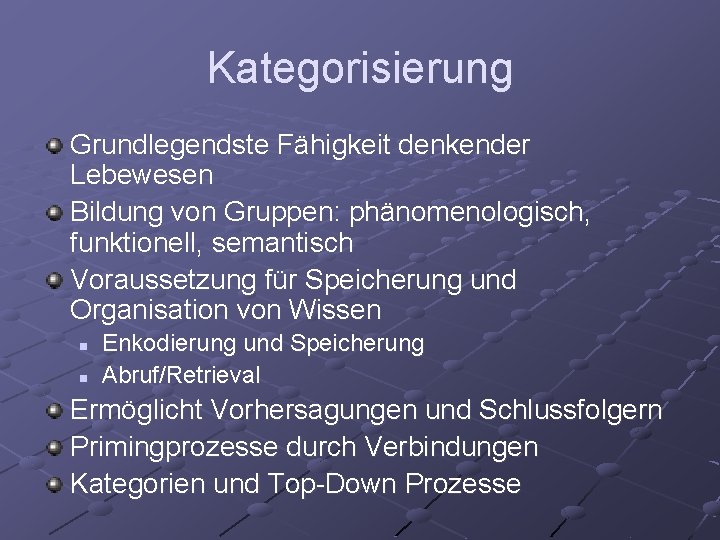 Kategorisierung

Grundlegendste Fähigkeit denkender Lebewesen

Bildung von Gruppen: phänomenologisch, funktionell, semantisch

Voraussetzung für Speicherung und Organisation von Wissen

Enkodierung und Speicherung

Abruf/Retrieval

Ermöglicht Vorhersagungen und Schlussfolgern

Primingprozesse durch Verbindungen

Kategorien und Top-Down Prozesse